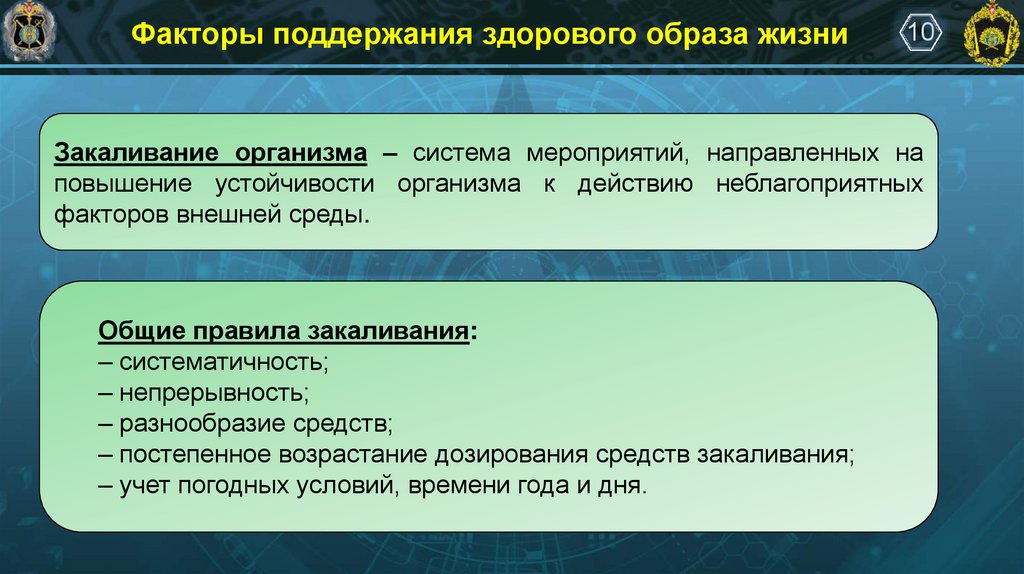 Факторы поддержания здорового образа жизни

10

Закаливание организма – система мероприятий, направленных на повышение устойчивости организма к действию неблагоприятных факторов внешней среды.

Общие правила закаливания:
– систематичность;
– непрерывность;
– разнообразие средств;
– постепенное возрастание дозирования средств закаливания;
– учет погодных условий, времени года и дня.